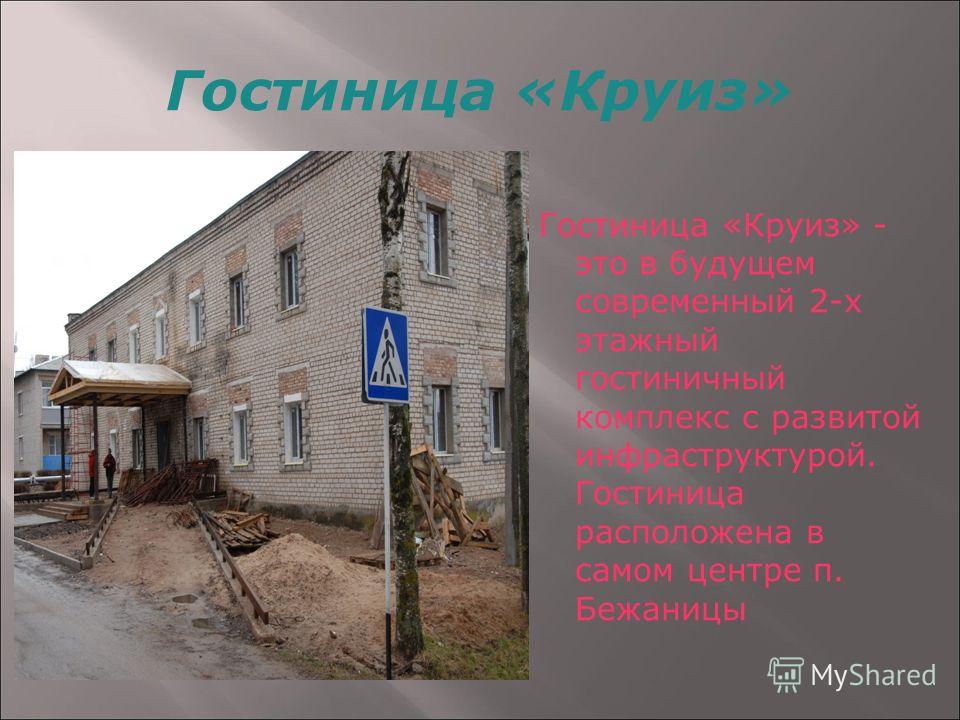 Гостиница «Круиз»

Гостиница «Круиз» - это в будущем современный 2-х этажный гостиничный комплекс с развитой инфраструктурой. Гостиница расположена в самом центре п. Бежаницы

MyShared